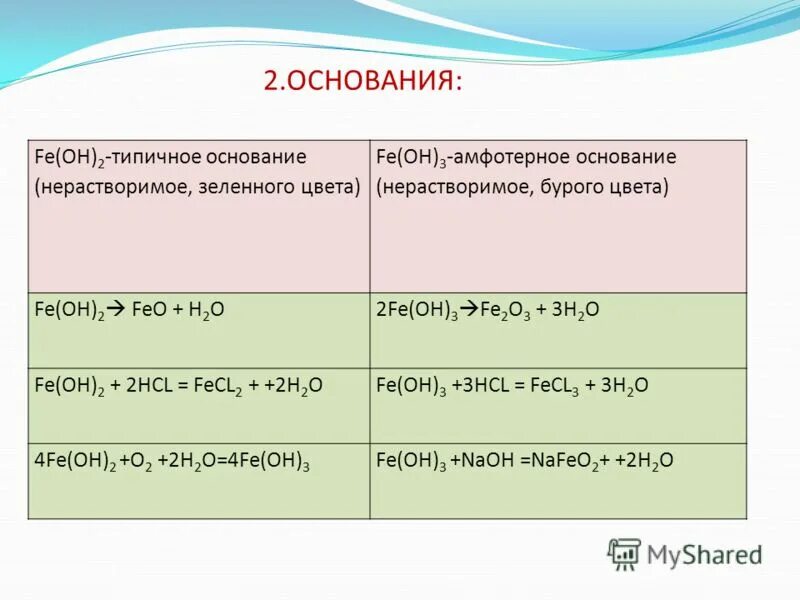 2.ОСНОВАНИЯ:

| $Fe(OH)_2$-типичное основание (нерастворимое, зеленного цвета) | $Fe(OH)_3$-амфотерное основание (нерастворимое, бурого цвета) |
|---|---|
| $Fe(OH)_2 \rightarrow FeO + H_2O$ | $2Fe(OH)_3 \rightarrow Fe_2O_3 + 3H_2O$ |
| $Fe(OH)_2 + 2HCL = FeCL_2 + +2H_2O$ | $Fe(OH)_3 +3HCL = FeCL_3 + 3H_2O$ |
| $4Fe(OH)_2 +O_2 +2H_2O=4Fe(OH)_3$ | $Fe(OH)_3 +NaOH =NaFeO_2+ +2H_2O$ |

MyShared